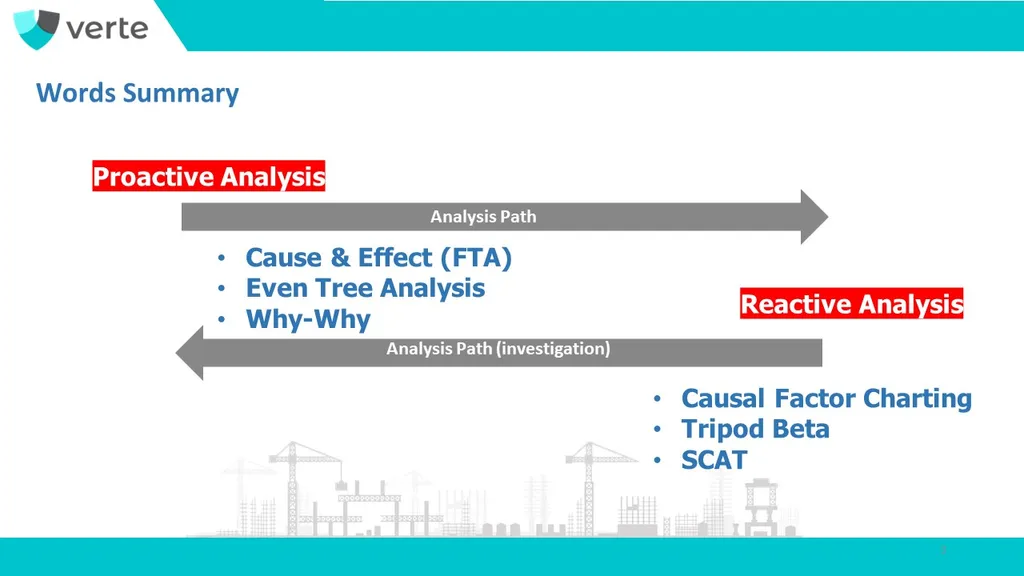 verte

Words Summary

Proactive Analysis

Analysis Path

• Cause & Effect (FTA)
• Even Tree Analysis
• Why-Why

Reactive Analysis

Analysis Path (investigation)

• Causal Factor Charting
• Tripod Beta
• SCAT